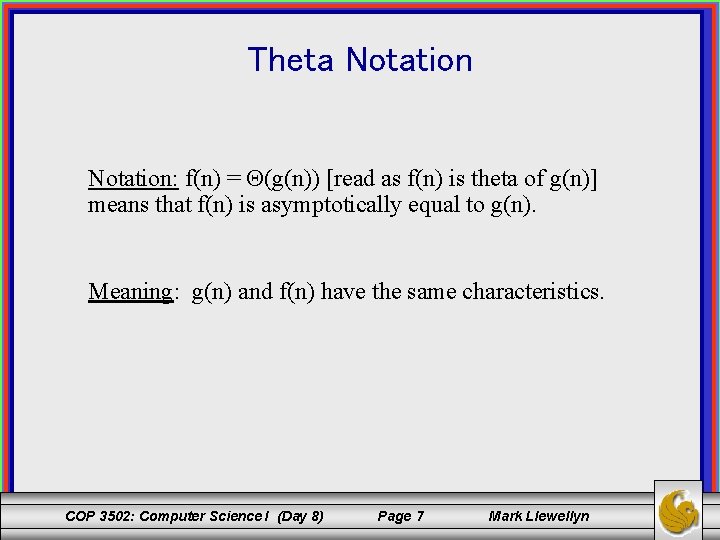 Theta Notation

Notation: $f(n) = \Theta(g(n))$ [read as f(n) is theta of g(n)] means that f(n) is asymptotically equal to g(n).

Meaning: g(n) and f(n) have the same characteristics.

COP 3502: Computer Science I (Day 8) Page 7 Mark Llewellyn